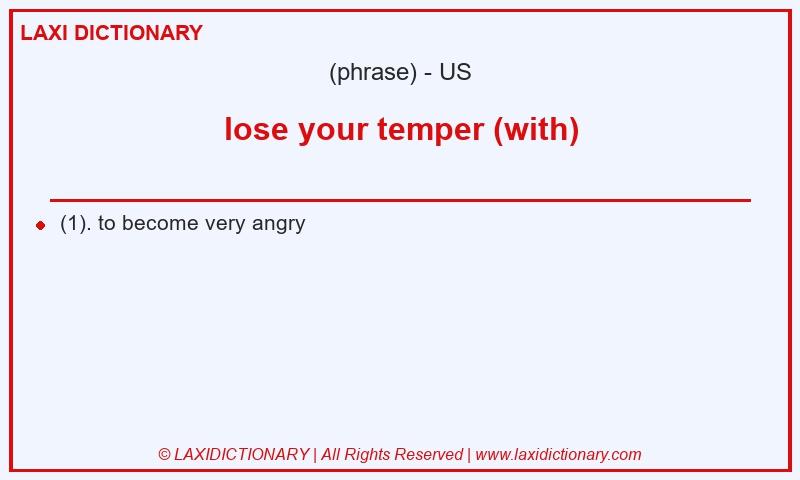 LAXI DICTIONARY

(phrase) - US

lose your temper (with)

(1). to become very angry

© LAXIDICTIONARY | All Rights Reserved | www.laxidictionary.com